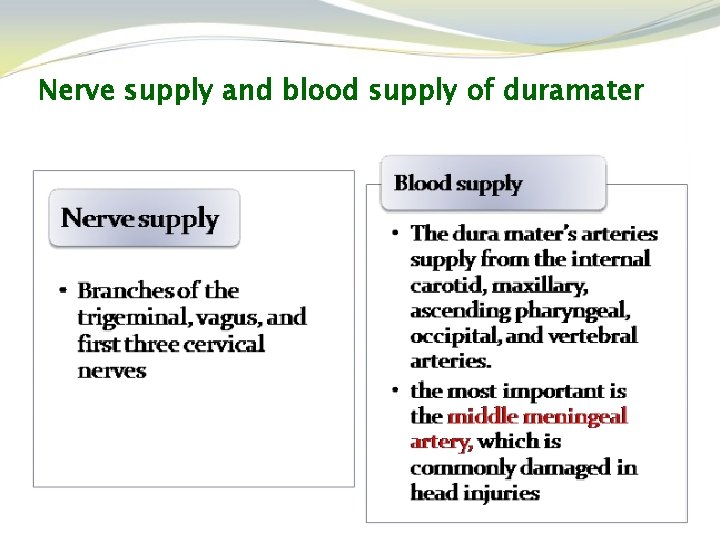 Nerve supply and blood supply of duramater

Nerve supply

• Branches of the trigeminal, vagus, and first three cervical nerves

Blood supply

• The dura mater's arteries supply from the internal carotid, maxillary, ascending pharyngeal, occipital, and vertebral arteries.

• the most important is the middle meningeal artery, which is commonly damaged in head injuries